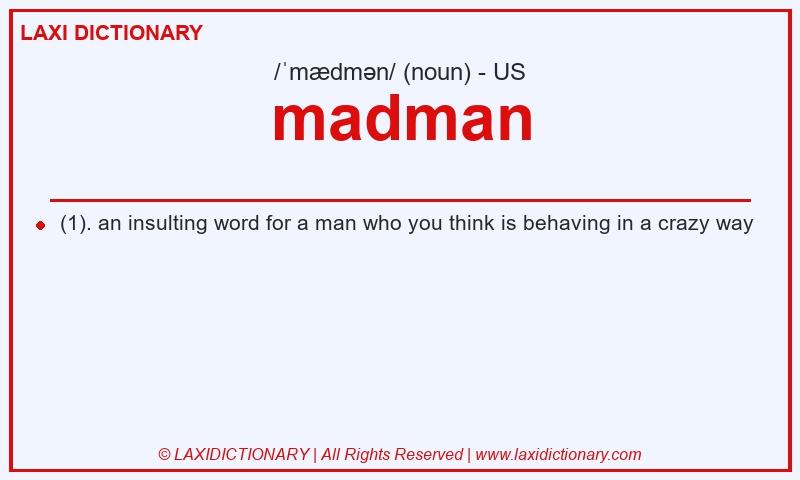 LAXI DICTIONARY

/ˈmædmən/ (noun) - US

madman

(1). an insulting word for a man who you think is behaving in a crazy way

© LAXIDICTIONARY | All Rights Reserved | www.laxidictionary.com